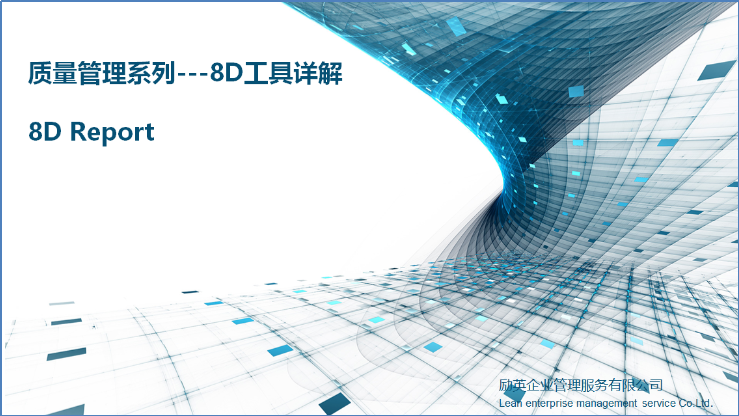 质量管理系列---8D工具详解

8D Report

励英企业管理服务有限公司
Lean enterprise management service Co.Ltd.